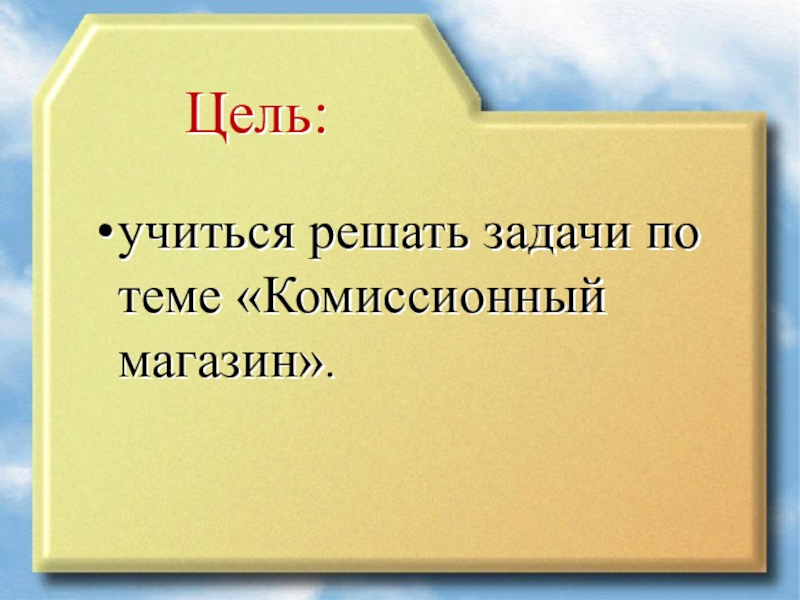 Цель:

•учиться решать задачи по теме «Комиссионный магазин».